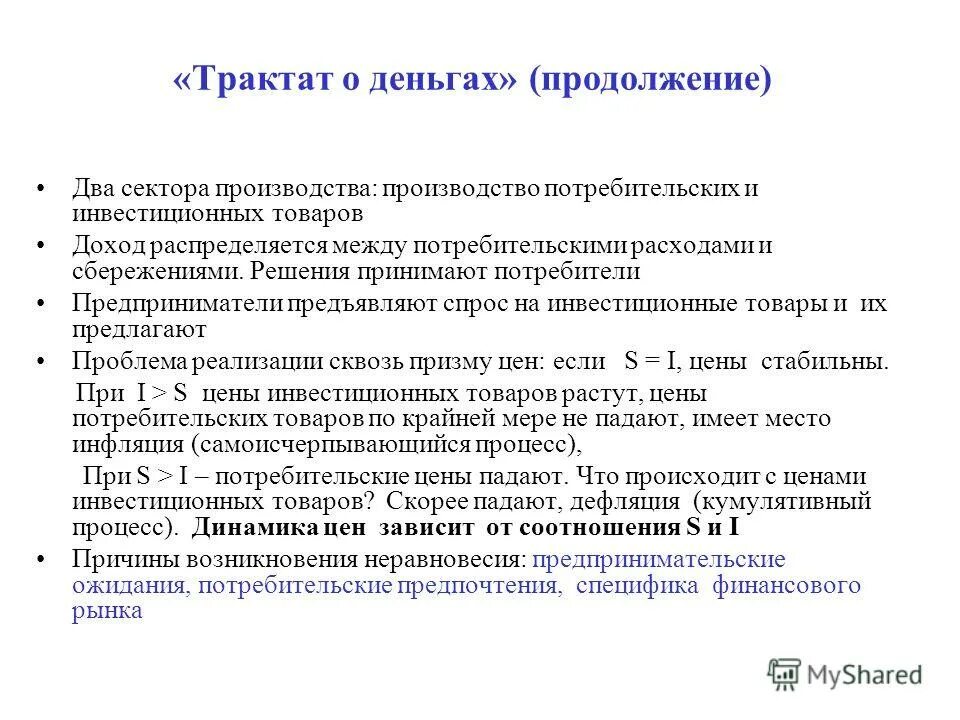 «Трактат о деньгах» (продолжение)

• Два сектора производства: производство потребительских и инвестиционных товаров
• Доход распределяется между потребительскими расходами и сбережениями. Решения принимают потребители
• Предприниматели предъявляют спрос на инвестиционные товары и их предлагают
• Проблема реализации сквозь призму цен: если S = I, цены стабильны.
При I > S цены инвестиционных товаров растут, цены потребительских товаров по крайней мере не падают, имеет место инфляция (самоисчерпывающийся процесс),
При S > I – потребительские цены падают. Что происходит с ценами инвестиционных товаров? Скорее падают, дефляция (кумулятивный процесс). Динамика цен зависит от соотношения S и I
• Причины возникновения неравновесия: предпринимательские ожидания, потребительские предпочтения, специфика финансового рынка

MyShared